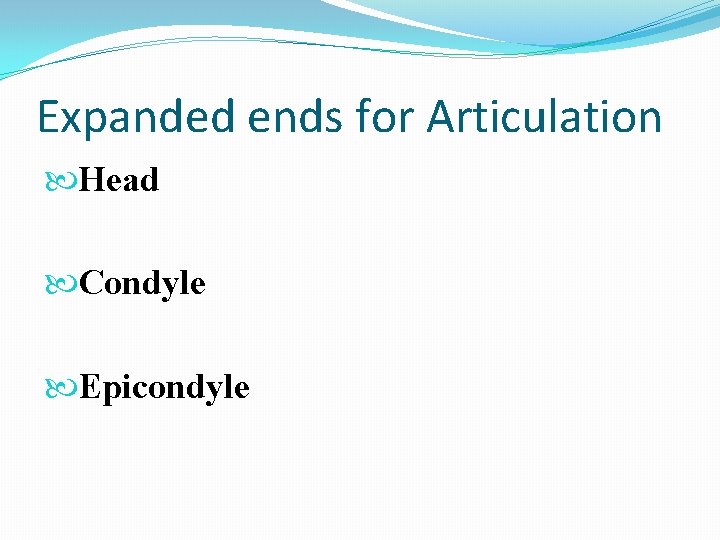 Expanded ends for Articulation

Head

Condyle

Epicondyle